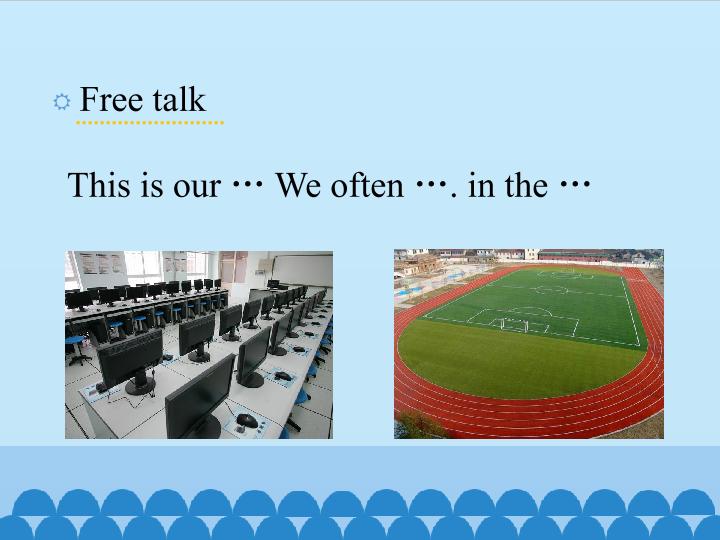 Free talk

This is our … We often …. in the …